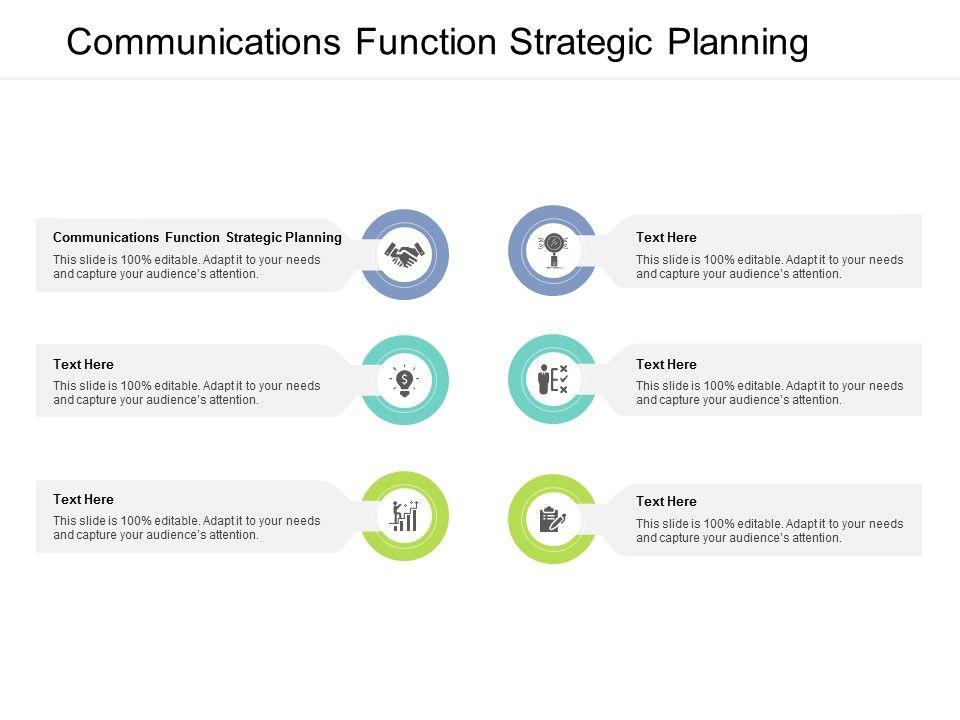 Communications Function Strategic Planning

Communications Function Strategic Planning
This slide is 100% editable. Adapt it to your needs and capture your audience's attention.

Text Here
This slide is 100% editable. Adapt it to your needs and capture your audience's attention.

Text Here
This slide is 100% editable. Adapt it to your needs and capture your audience's attention.

Text Here
This slide is 100% editable. Adapt it to your needs and capture your audience's attention.

Text Here
This slide is 100% editable. Adapt it to your needs and capture your audience's attention.

Text Here
This slide is 100% editable. Adapt it to your needs and capture your audience's attention.